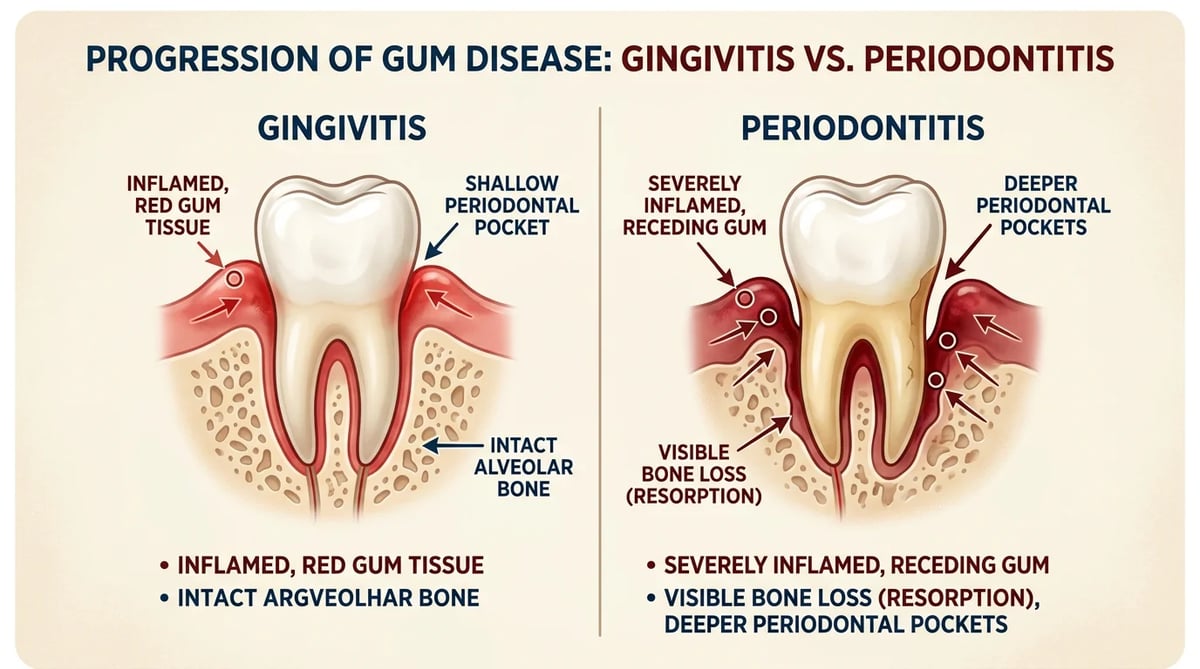 PROGRESSION OF GUM DISEASE: GINGIVITIS VS. PERIODONTITIS

GINGIVITIS

INFLAMED, RED GUM TISSUE

SHALLOW PERIODONTAL POCKET

INTACT ALVEOLAR BONE

• INFLAMED, RED GUM TISSUE
• INTACT ARGVEOLHAR BONE

PERIODONTITIS

SEVERELY INFLAMED, RECEDING GUM

DEEPER PERIODONTAL POCKETS

VISIBLE BONE LOSS (RESORPTION)

• SEVERELY INFLAMED, RECEDING GUM
• VISIBLE BONE LOSS (RESORPTION), DEEPER PERIODONTAL POCKETS